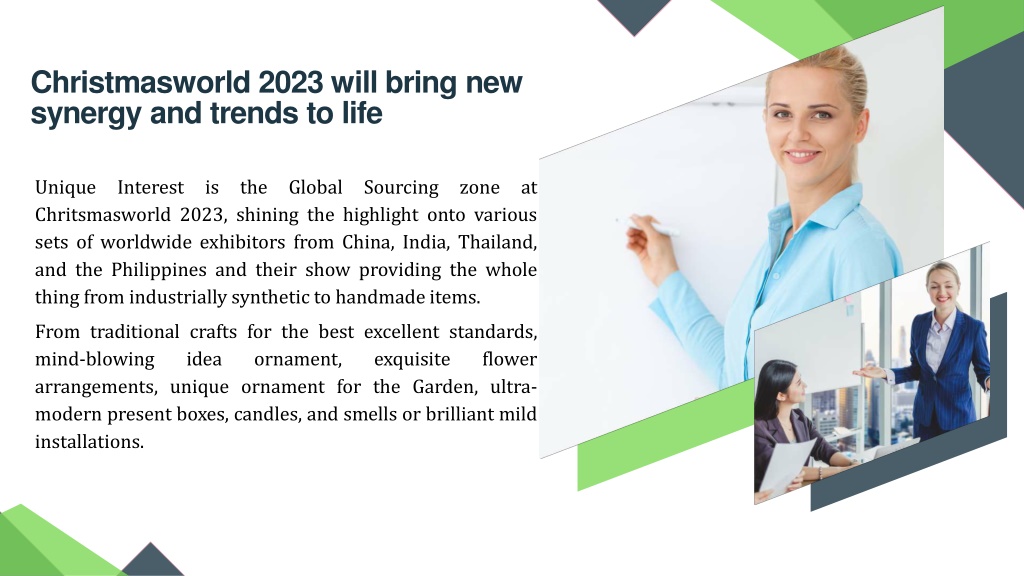 Christmasworld 2023 will bring new synergy and trends to life

Unique Interest is the Global Sourcing zone at Chritsmasworld 2023, shining the highlight onto various sets of worldwide exhibitors from China, India, Thailand, and the Philippines and their show providing the whole thing from industrially synthetic to handmade items.

From traditional crafts for the best excellent standards, mind-blowing idea ornament, exquisite flower arrangements, unique ornament for the Garden, ultra-modern present boxes, candles, and smells or brilliant mild installations.